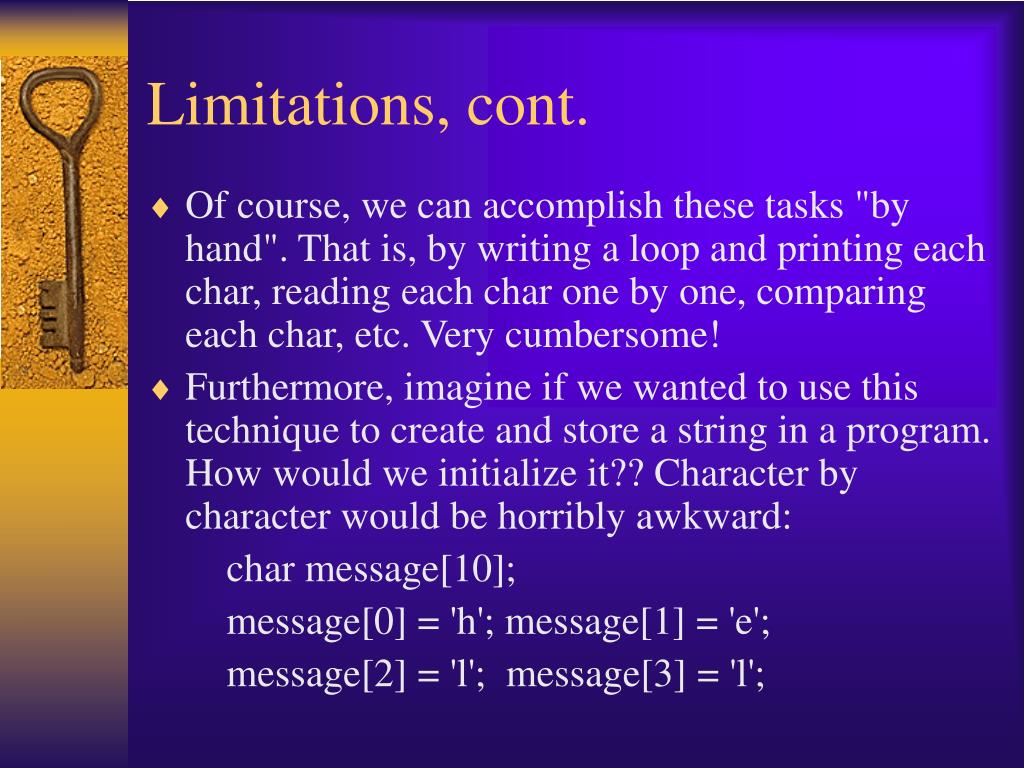 Limitations, cont.

♦ Of course, we can accomplish these tasks "by hand". That is, by writing a loop and printing each char, reading each char one by one, comparing each char, etc. Very cumbersome!

♦ Furthermore, imagine if we wanted to use this technique to create and store a string in a program. How would we initialize it?? Character by character would be horribly awkward:

char message[10];

message[0] = 'h'; message[1] = 'e';

message[2] = 'l'; message[3] = 'l';